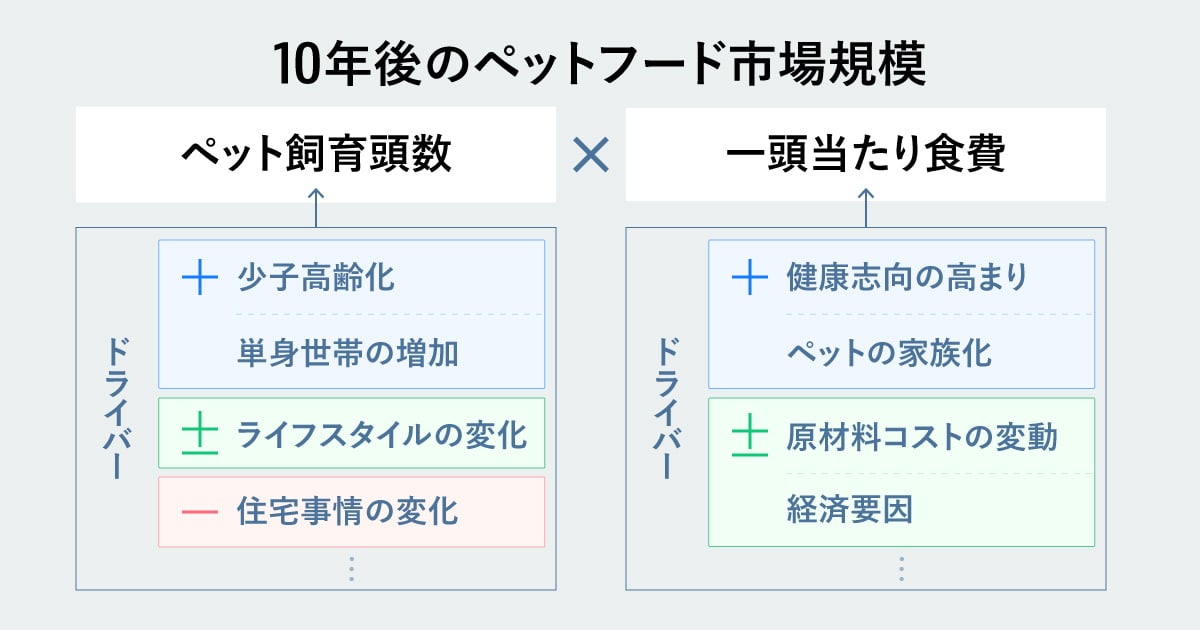 10年後のペットフード市場規模

ペット飼育頭数

×

一頭当たり食費

ドライバー

＋ 少子高齢化

単身世帯の増加

± ライフスタイルの変化

− 住宅事情の変化

⋮

ドライバー

＋ 健康志向の高まり

ペットの家族化

± 原材料コストの変動

経済要因

⋮